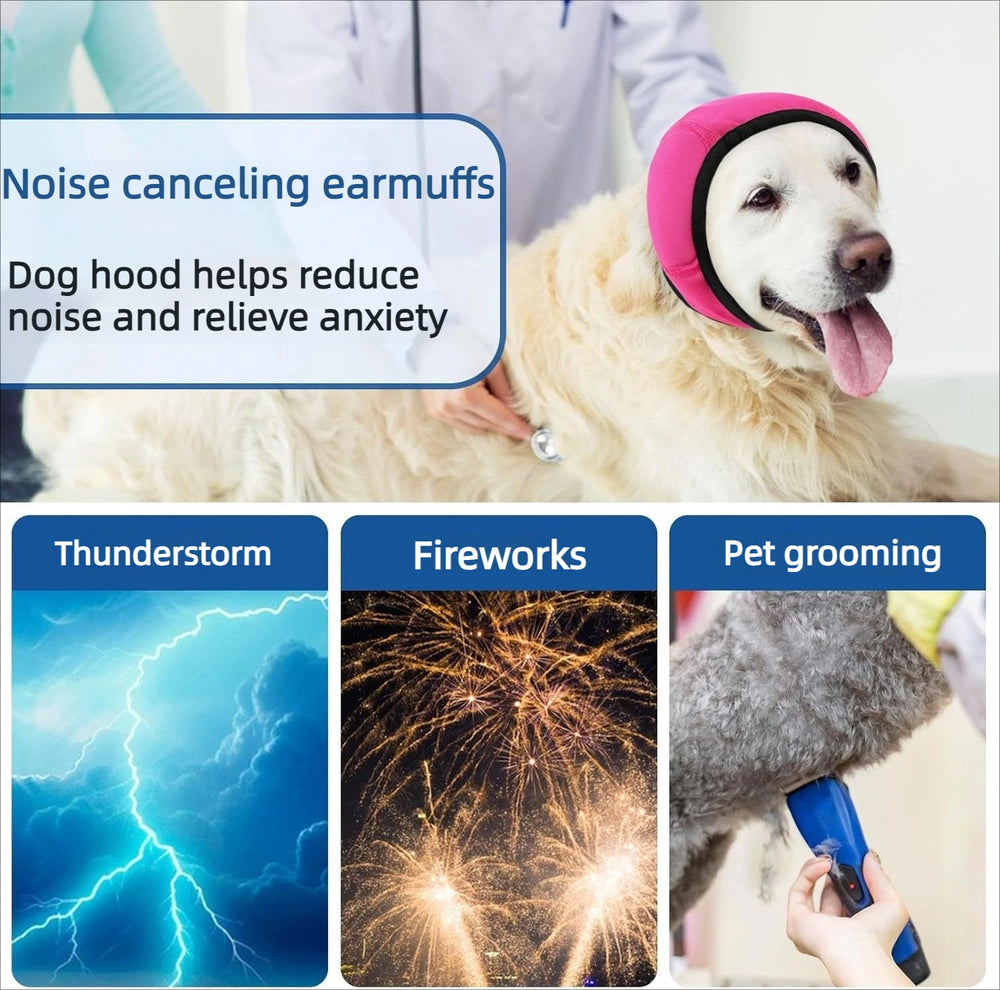 Noise canceling earmuffs

Dog hood helps reduce noise and relieve anxiety

Thunderstorm

Fireworks

Pet grooming